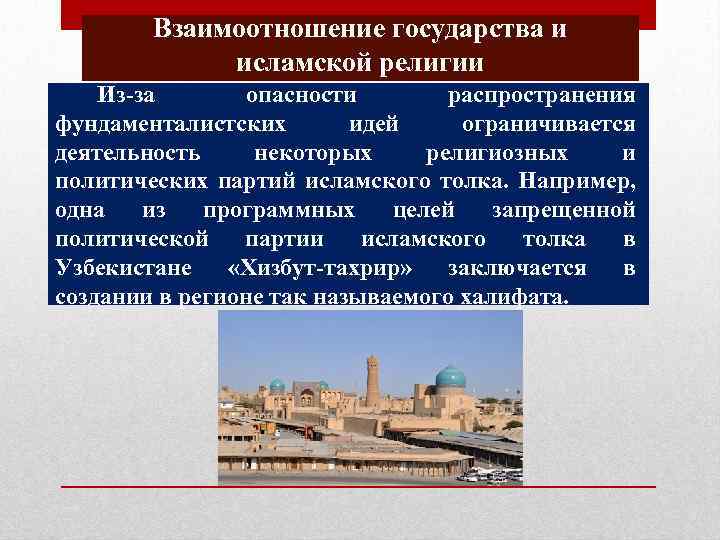 Взаимоотношение государства и исламской религии

Из-за опасности распространения фундаменталистских идей ограничивается деятельность некоторых религиозных и политических партий исламского толка. Например, одна из программных целей запрещенной политической партии исламского толка в Узбекистане «Хизбут-тахрир» заключается в создании в регионе так называемого халифата.